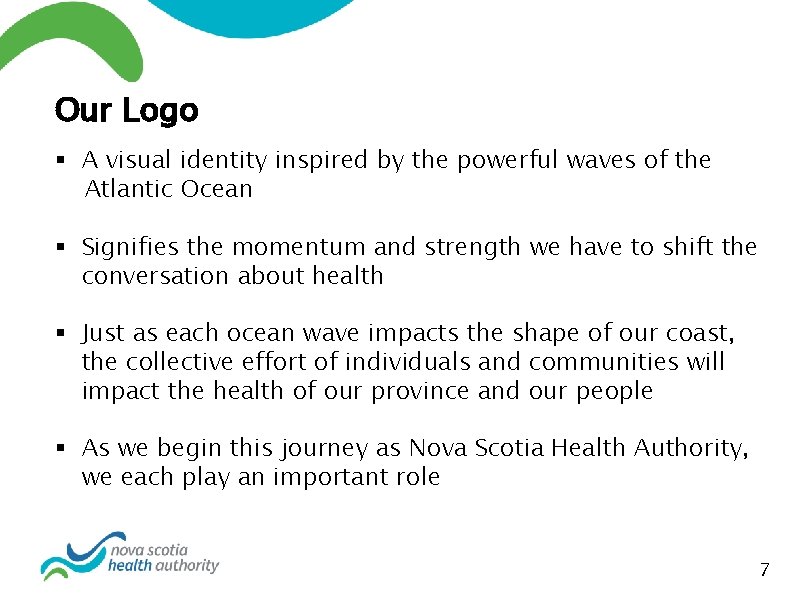 Our Logo

▪ A visual identity inspired by the powerful waves of the Atlantic Ocean

▪ Signifies the momentum and strength we have to shift the conversation about health

▪ Just as each ocean wave impacts the shape of our coast, the collective effort of individuals and communities will impact the health of our province and our people

▪ As we begin this journey as Nova Scotia Health Authority, we each play an important role

nova scotia
health authority

7